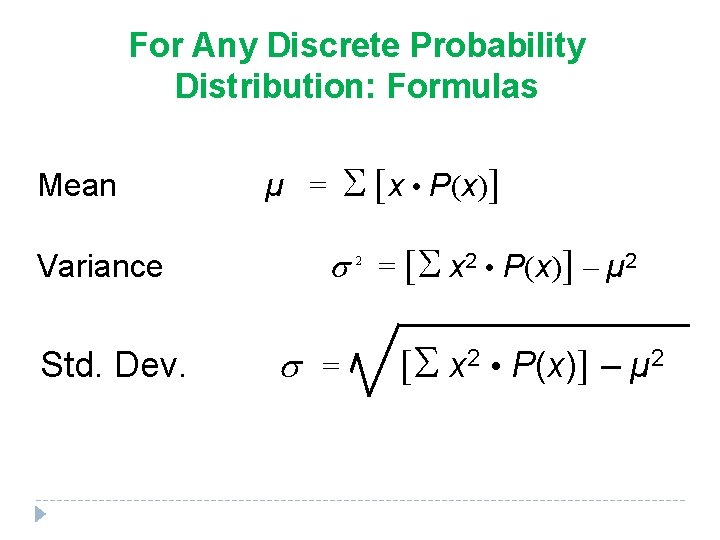 For Any Discrete Probability Distribution: Formulas

Mean $\mu = \Sigma [x \cdot P(x)]$

Variance $\sigma^2 = [\Sigma x^2 \cdot P(x)] - \mu^2$

Std. Dev. $\sigma = \sqrt{[\Sigma x^2 \cdot P(x)] - \mu^2}$